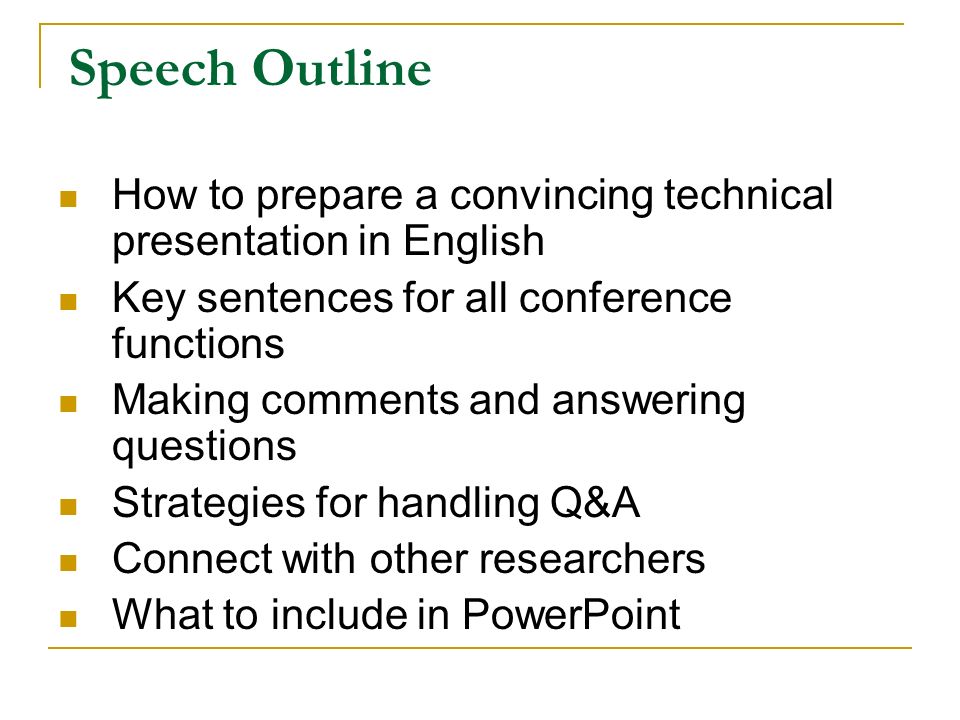 Speech Outline

- How to prepare a convincing technical presentation in English
- Key sentences for all conference functions
- Making comments and answering questions
- Strategies for handling Q&A
- Connect with other researchers
- What to include in PowerPoint